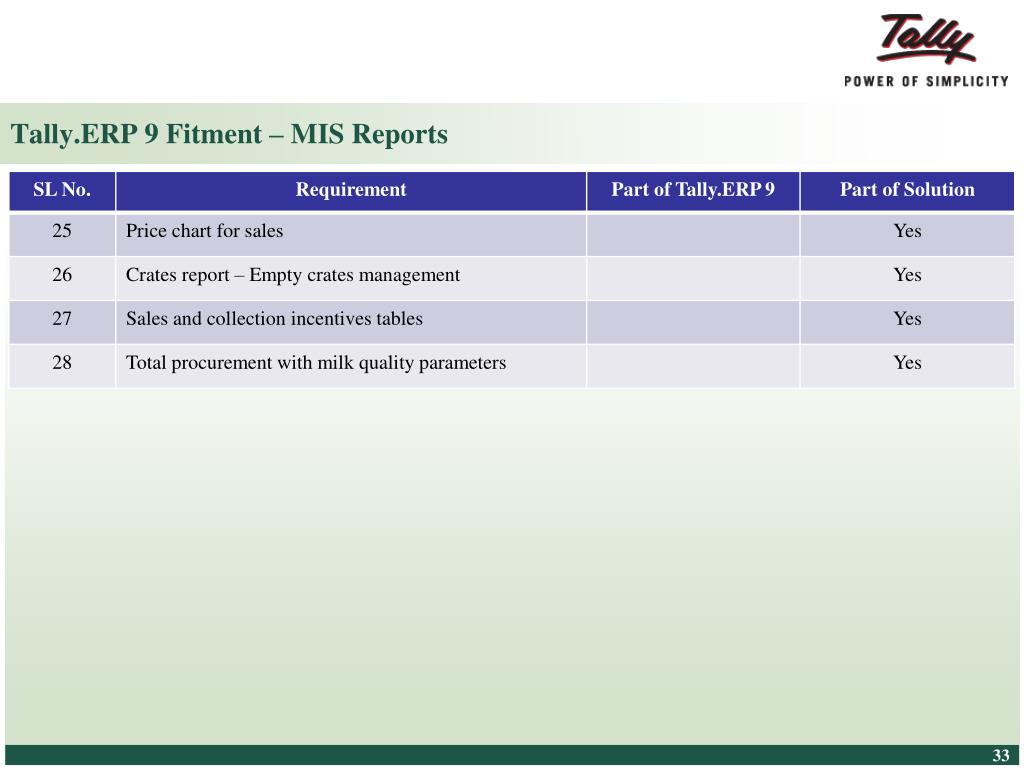 Tally
POWER OF SIMPLICITY

Tally.ERP 9 Fitment – MIS Reports

| SL No. | Requirement | Part of Tally.ERP 9 | Part of Solution |
|---|---|---|---|
| 25 | Price chart for sales | | Yes |
| 26 | Crates report – Empty crates management | | Yes |
| 27 | Sales and collection incentives tables | | Yes |
| 28 | Total procurement with milk quality parameters | | Yes |

33